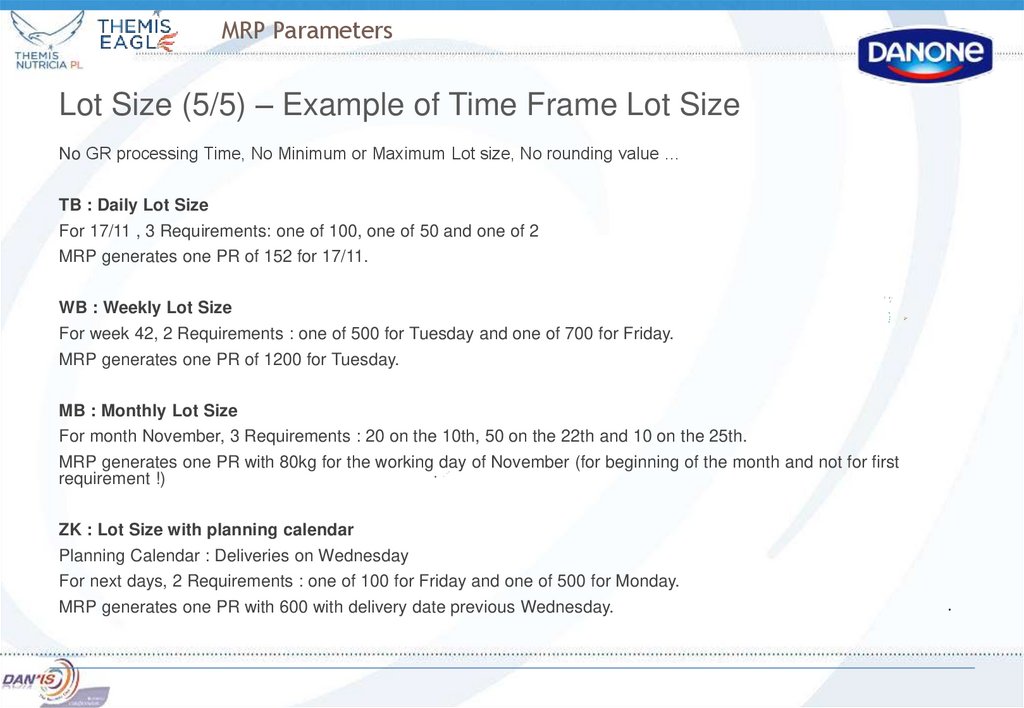 THEMIS NUTRICIA PL

THEMIS EAGLE

MRP Parameters

DANONE

Lot Size (5/5) – Example of Time Frame Lot Size

No GR processing Time, No Minimum or Maximum Lot size, No rounding value …

TB : Daily Lot Size
For 17/11 , 3 Requirements: one of 100, one of 50 and one of 2
MRP generates one PR of 152 for 17/11.

WB : Weekly Lot Size
For week 42, 2 Requirements : one of 500 for Tuesday and one of 700 for Friday.
MRP generates one PR of 1200 for Tuesday.

MB : Monthly Lot Size
For month November, 3 Requirements : 20 on the 10th, 50 on the 22th and 10 on the 25th.
MRP generates one PR with 80kg for the working day of November (for beginning of the month and not for first requirement !)

ZK : Lot Size with planning calendar
Planning Calendar : Deliveries on Wednesday
For next days, 2 Requirements : one of 100 for Friday and one of 500 for Monday.
MRP generates one PR with 600 with delivery date previous Wednesday.

DAN'IS